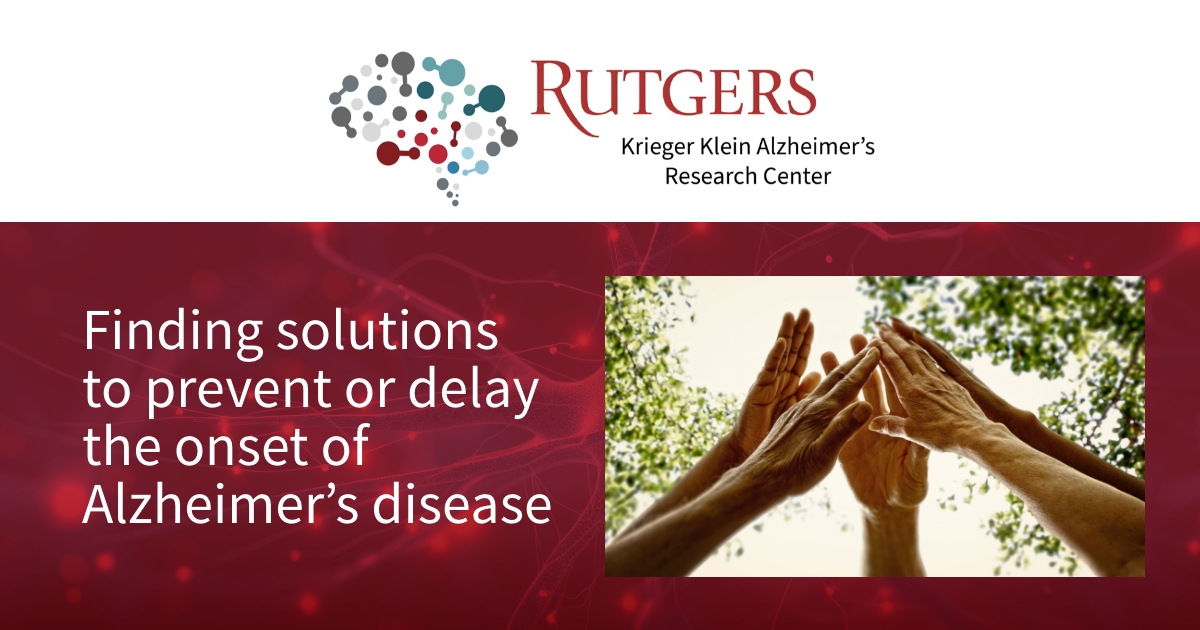 RUTGERS
Krieger Klein Alzheimer's Research Center

Finding solutions to prevent or delay the onset of Alzheimer's disease